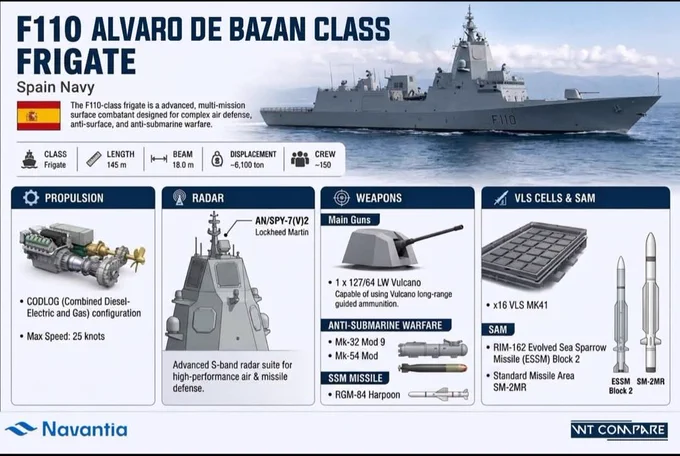 F110 ALVARO DE BAZAN CLASS FRIGATE

Spain Navy

The F110-class frigate is a advanced, multi-mission surface combatant designed for complex air defense, anti-surface, and anti-submarine warfare.

F110

CLASS
Frigate

LENGTH
145 m

BEAM
18.0 m

DISPLACEMENT
~6,100 ton

CREW
~150

PROPULSION

• CODLOG (Combined Diesel-Electric and Gas) configuration

• Max Speed: 25 knots

RADAR

AN/SPY-7(V)2
Lockheed Martin

Advanced S-band radar suite for high-performance air & missile defense.

WEAPONS

Main Guns

• 1 x 127/64 LW Vulcano
Capable of using Vulcano long-range guided ammunition.

ANTI-SUBMARINE WARFARE

• Mk-32 Mod 9

• Mk-54 Mod

SSM MISSILE

• RGM-84 Harpoon

VLS CELLS & SAM

• x16 VLS MK41

SAM

• RIM-162 Evolved Sea Sparrow Missile (ESSM) Block 2

• Standard Missile Area SM-2MR

ESSM Block 2

SM-2MR

Navantia

NT COMPARE